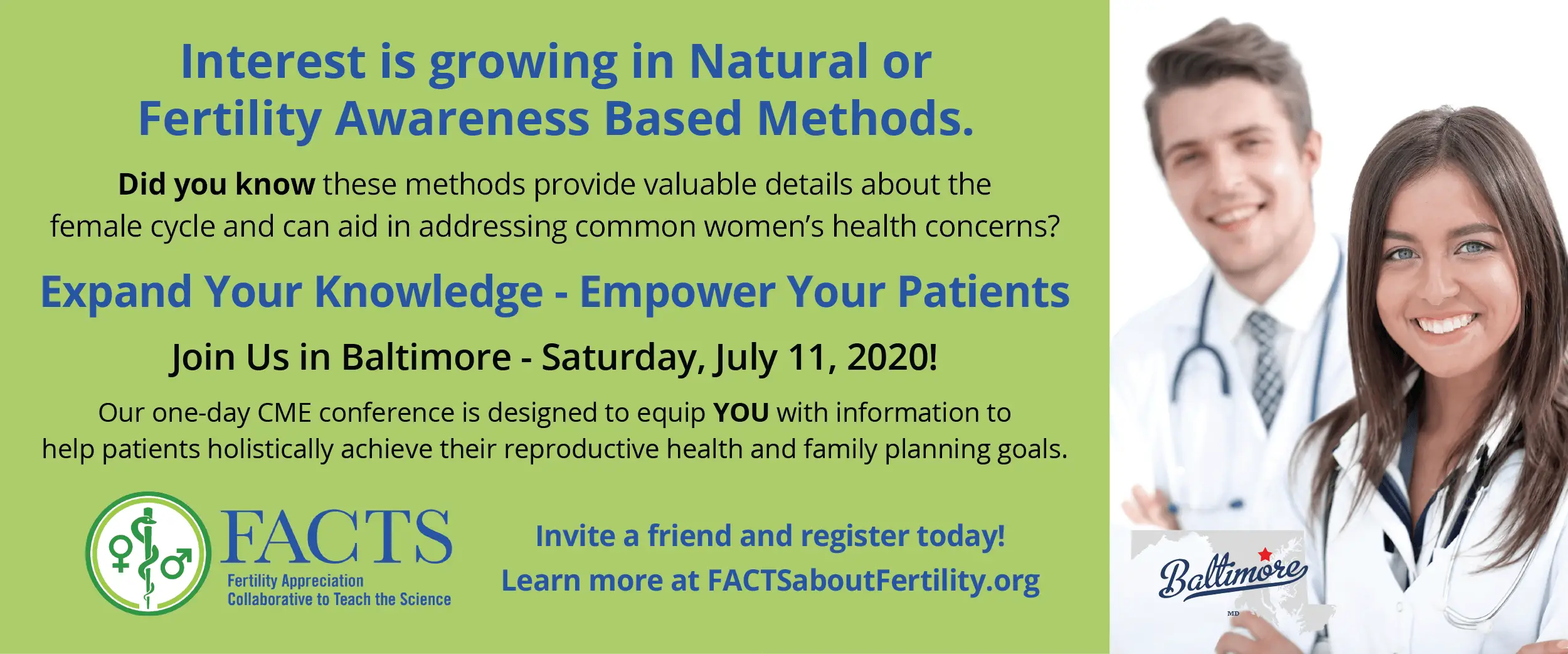 Interest is growing in Natural or Fertility Awareness Based Methods.

Did you know these methods provide valuable details about the female cycle and can aid in addressing common women's health concerns?

Expand Your Knowledge - Empower Your Patients

Join Us in Baltimore - Saturday, July 11, 2020!

Our one-day CME conference is designed to equip YOU with information to help patients holistically achieve their reproductive health and family planning goals.

FACTS
Fertility Appreciation Collaborative to Teach the Science

Invite a friend and register today!
Learn more at FACTSaboutFertility.org

Baltimore
MD